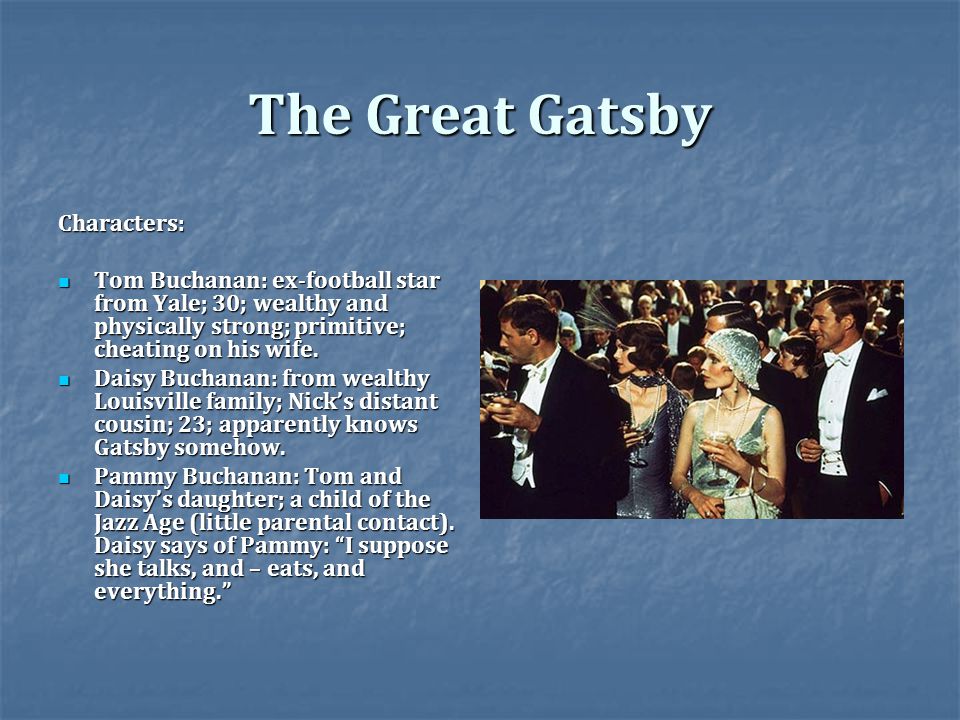 The Great Gatsby

Characters:

- Tom Buchanan: ex-football star from Yale; 30; wealthy and physically strong; primitive; cheating on his wife.
- Daisy Buchanan: from wealthy Louisville family; Nick's distant cousin; 23; apparently knows Gatsby somehow.
- Pammy Buchanan: Tom and Daisy's daughter; a child of the Jazz Age (little parental contact). Daisy says of Pammy: "I suppose she talks, and – eats, and everything."